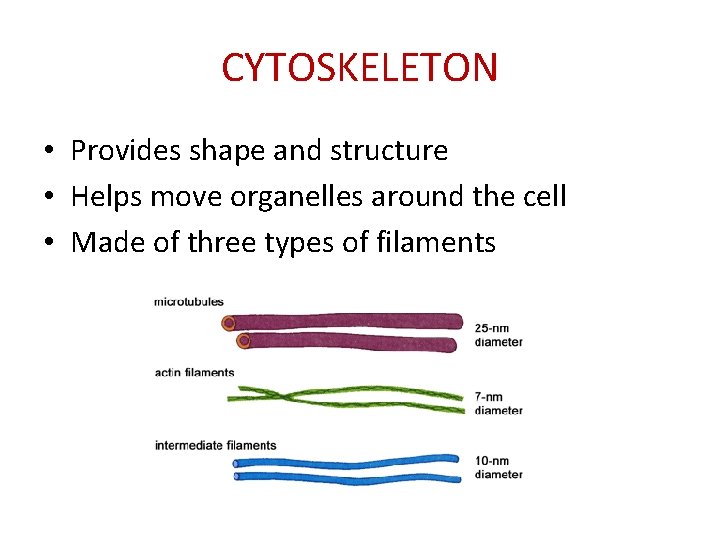 CYTOSKELETON

• Provides shape and structure
• Helps move organelles around the cell
• Made of three types of filaments

microtubules
25-nm diameter

actin filaments
7-nm diameter

intermediate filaments
10-nm diameter